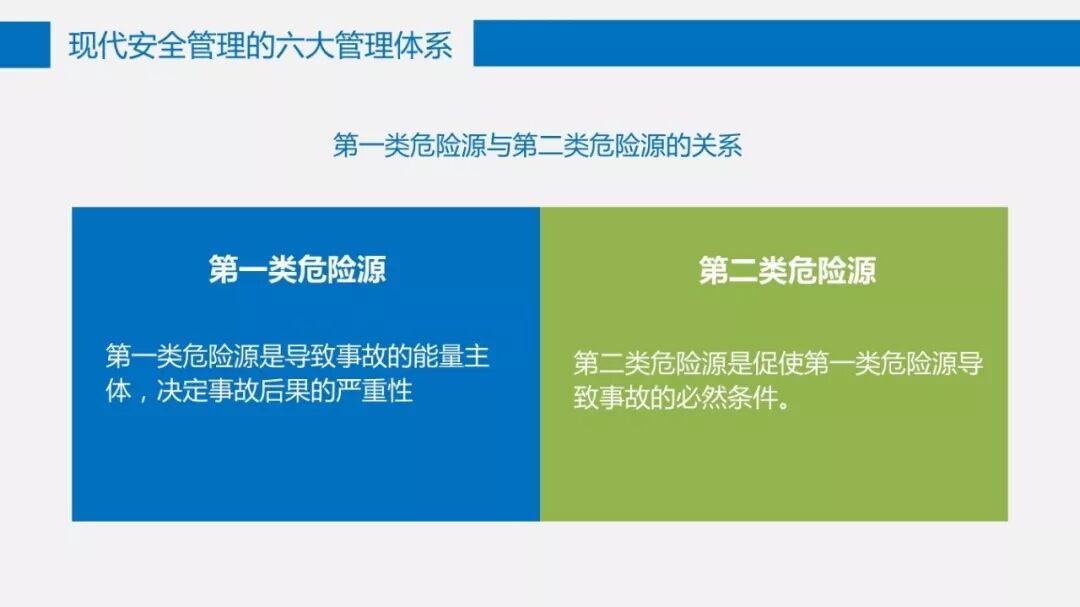 现代安全管理的六大管理体系

第一类危险源与第二类危险源的关系

第一类危险源

第一类危险源是导致事故的能量主体，决定事故后果的严重性

第二类危险源

第二类危险源是促使第一类危险源导致事故的必然条件。